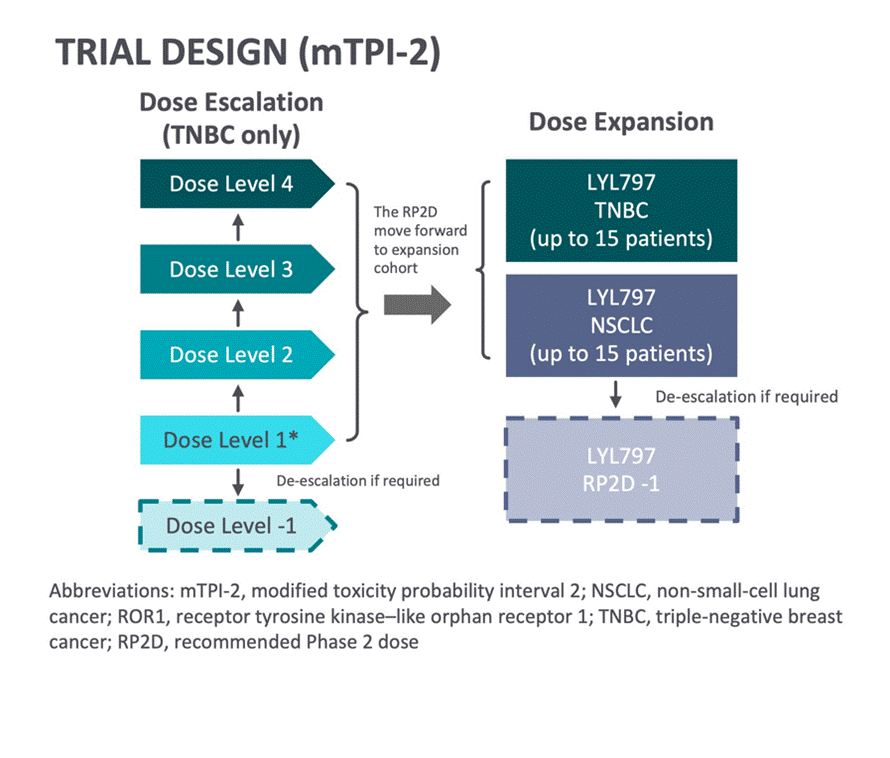 TRIAL DESIGN (mTPI-2)

Dose Escalation
(TNBC only)

Dose Level 4

Dose Level 3

Dose Level 2

Dose Level 1*

De-escalation if required

Dose Level -1

The RP2D move forward to expansion cohort

Dose Expansion

LYL797
TNBC
(up to 15 patients)

LYL797
NSCLC
(up to 15 patients)

De-escalation if required

LYL797
RP2D -1

Abbreviations: mTPI-2, modified toxicity probability interval 2; NSCLC, non-small-cell lung cancer; ROR1, receptor tyrosine kinase–like orphan receptor 1; TNBC, triple-negative breast cancer; RP2D, recommended Phase 2 dose